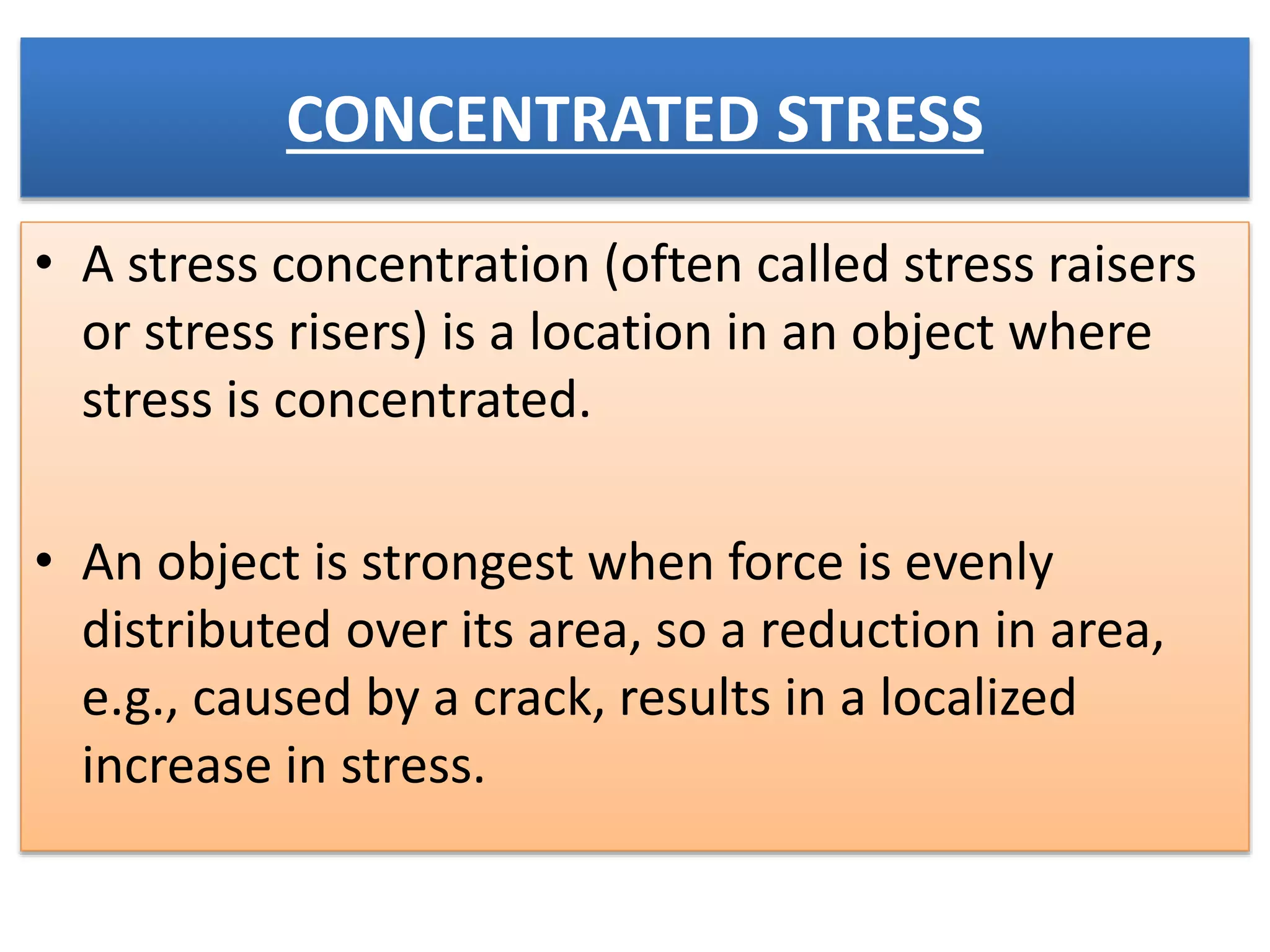 CONCENTRATED STRESS

• A stress concentration (often called stress raisers or stress risers) is a location in an object where stress is concentrated.

• An object is strongest when force is evenly distributed over its area, so a reduction in area, e.g., caused by a crack, results in a localized increase in stress.